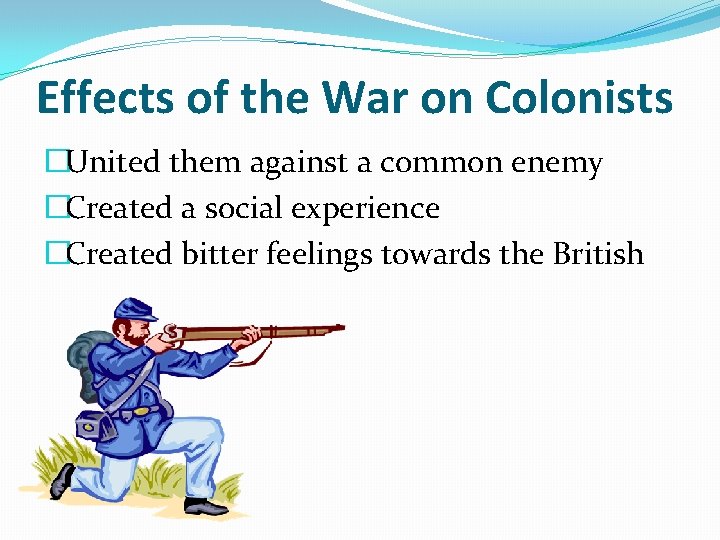 Effects of the War on Colonists

□United them against a common enemy
□Created a social experience
□Created bitter feelings towards the British